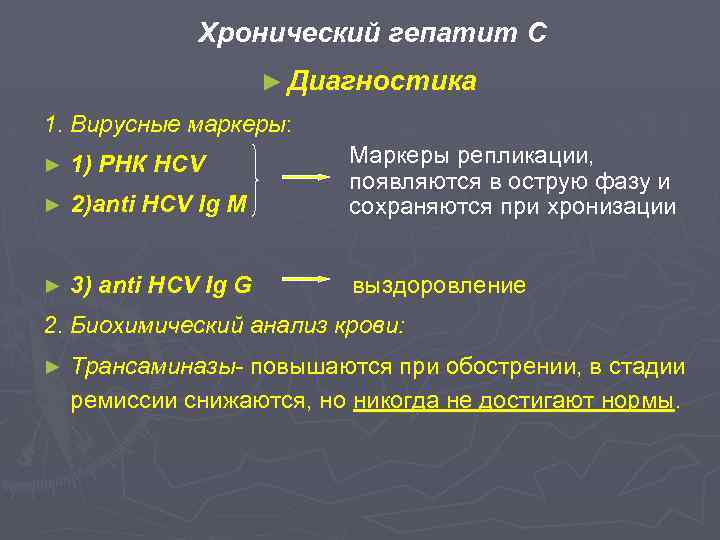 Хронический гепатит С

► Диагностика

1. Вирусные маркеры:

► 1) РНК HCV

► 2)anti HCV Ig M

Маркеры репликации, появляются в острую фазу и сохраняются при хронизации

► 3) anti HCV Ig G

выздоровление

2. Биохимический анализ крови:

► Трансаминазы- повышаются при обострении, в стадии ремиссии снижаются, но никогда не достигают нормы.